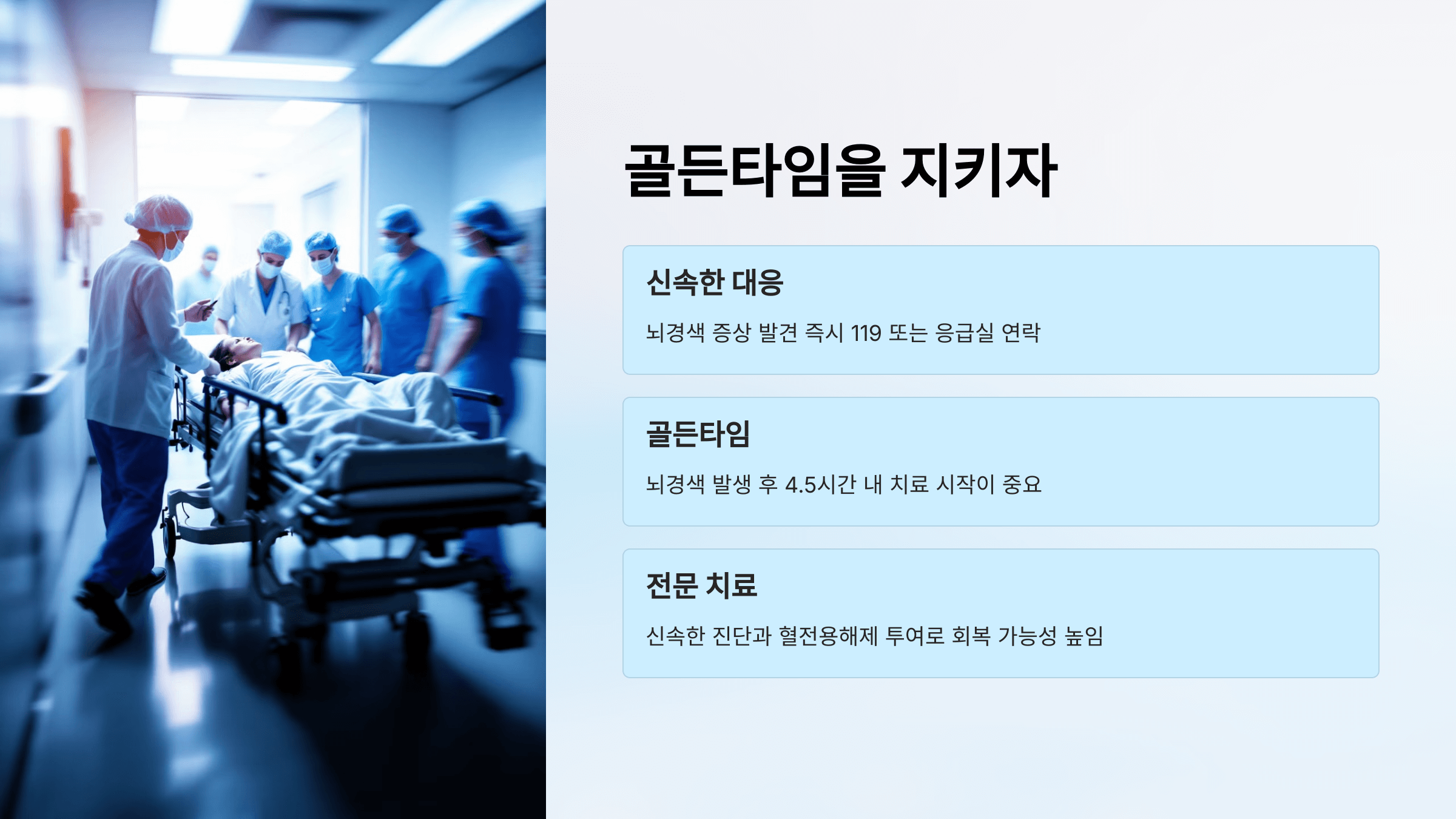 골든타임을 지키자

신속한 대응

뇌경색 증상 발견 즉시 119 또는 응급실 연락

골든타임

뇌경색 발생 후 4.5시간 내 치료 시작이 중요

전문 치료

신속한 진단과 혈전용해제 투여로 회복 가능성 높임